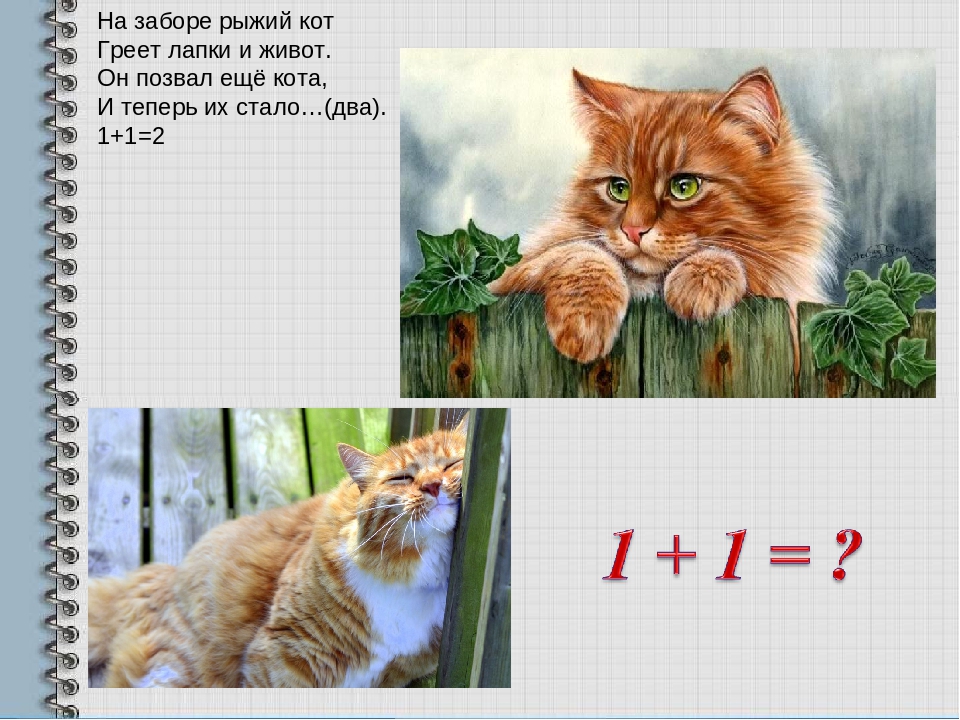 На заборе рыжий кот
Греет лапки и живот.
Он позвал ещё кота,
И теперь их стало…(два).
1+1=2

$1 + 1 = ?$